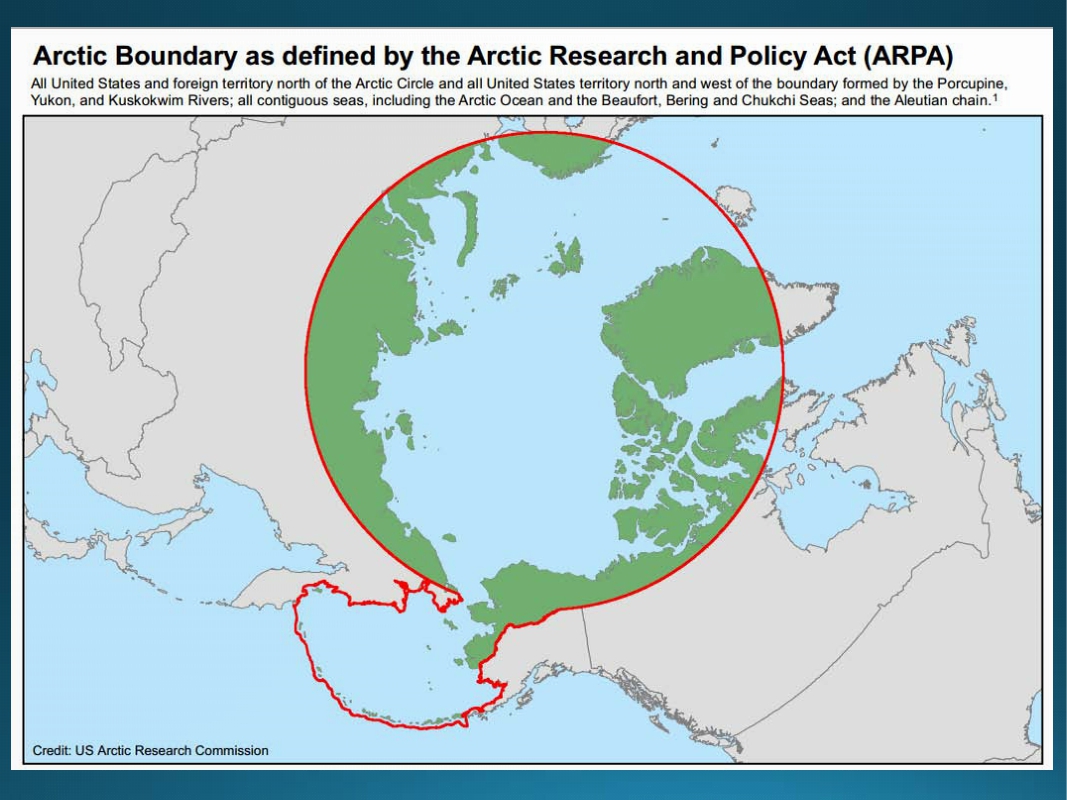 Arctic Boundary as defined by the Arctic Research and Policy Act (ARPA)

All United States and foreign territory north of the Arctic Circle and all United States territory north and west of the boundary formed by the Porcupine, Yukon, and Kuskokwim Rivers; all contiguous seas, including the Arctic Ocean and the Beaufort, Bering and Chukchi Seas; and the Aleutian chain.$^1$

Credit: US Arctic Research Commission